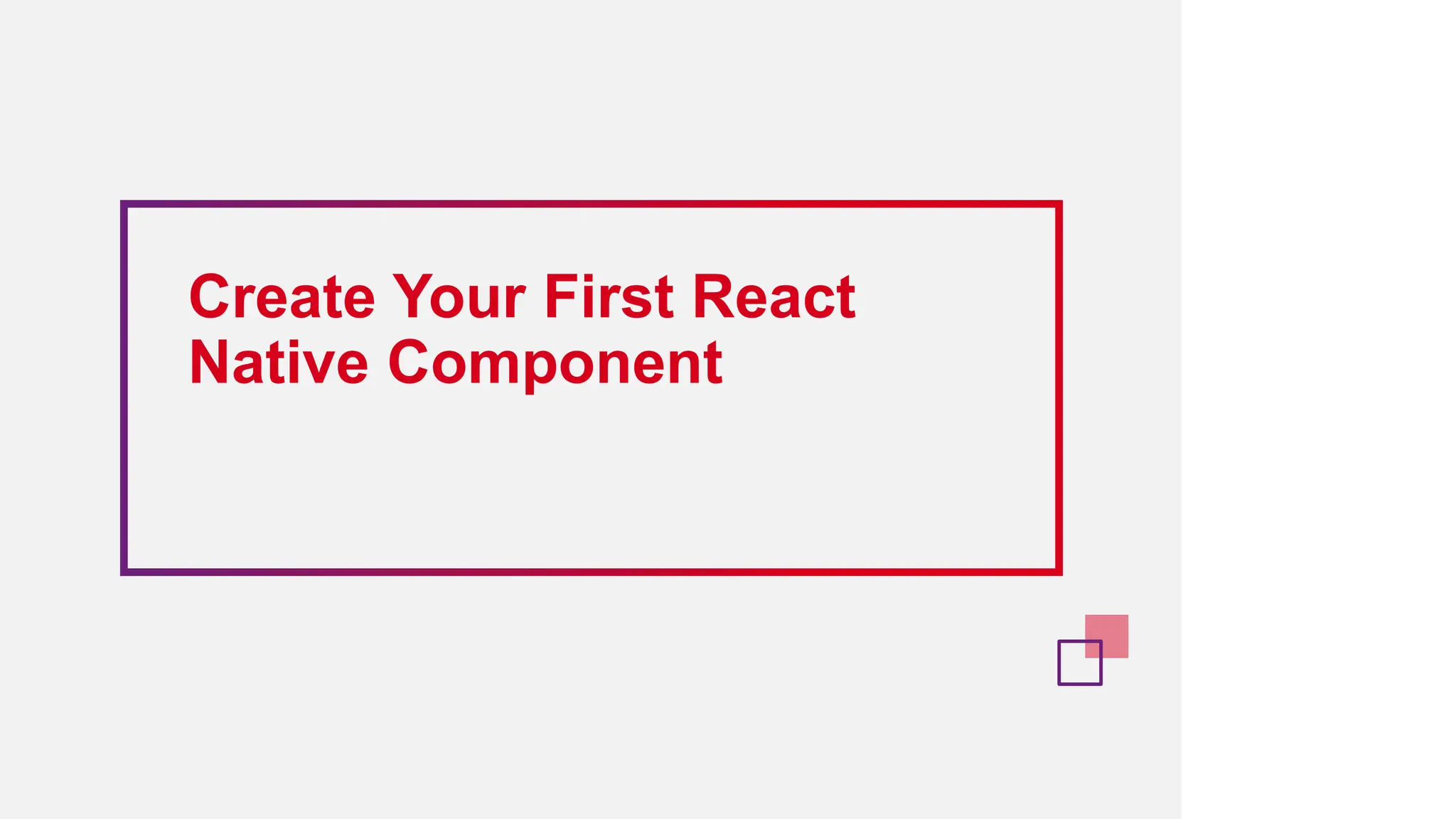 Create Your First React Native Component